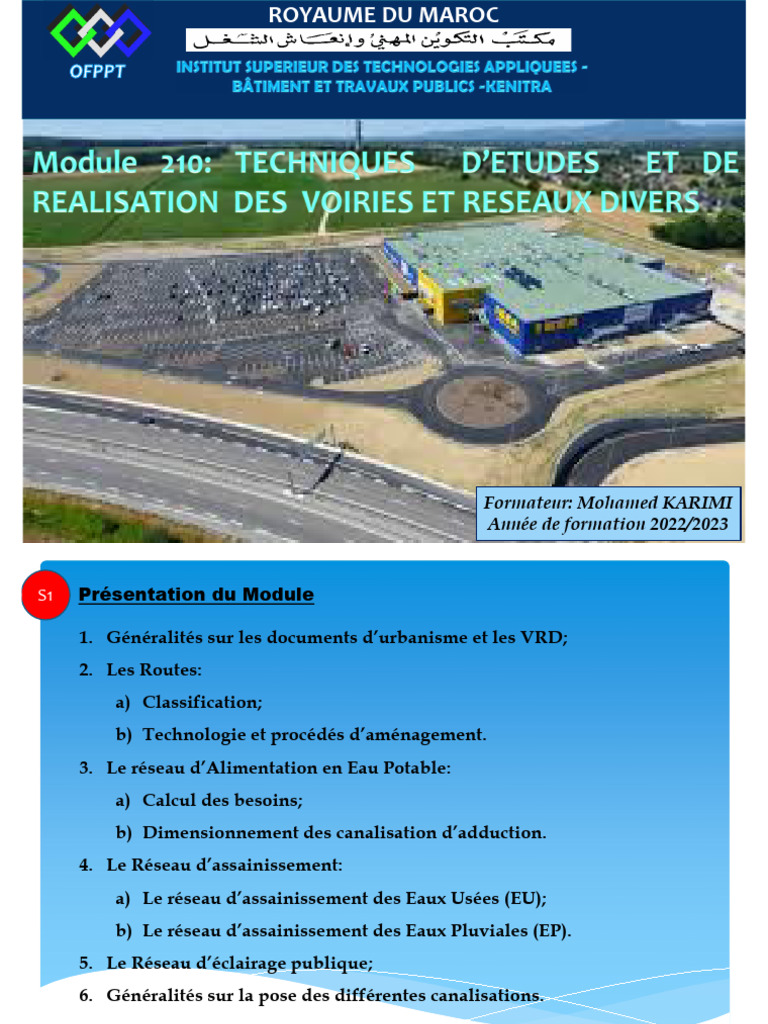 OFPPT

ROYAUME DU MAROC

مكتب التكوين المهني وإنعاش الشغل

INSTITUT SUPERIEUR DES TECHNOLOGIES APPLIQUEES - BÂTIMENT ET TRAVAUX PUBLICS -KENITRA

Module 210: TECHNIQUES D'ETUDES ET DE REALISATION DES VOIRIES ET RESEAUX DIVERS

Formateur: Mohamed KARIMI
Année de formation 2022/2023

S1

Présentation du Module

1. Généralités sur les documents d'urbanisme et les VRD;
2. Les Routes:
a) Classification;
b) Technologie et procédés d'aménagement.
3. Le réseau d'Alimentation en Eau Potable:
a) Calcul des besoins;
b) Dimensionnement des canalisation d'adduction.
4. Le Réseau d'assainissement:
a) Le réseau d'assainissement des Eaux Usées (EU);
b) Le réseau d'assainissement des Eaux Pluviales (EP).
5. Le Réseau d'éclairage publique;
6. Généralités sur la pose des différentes canalisations.